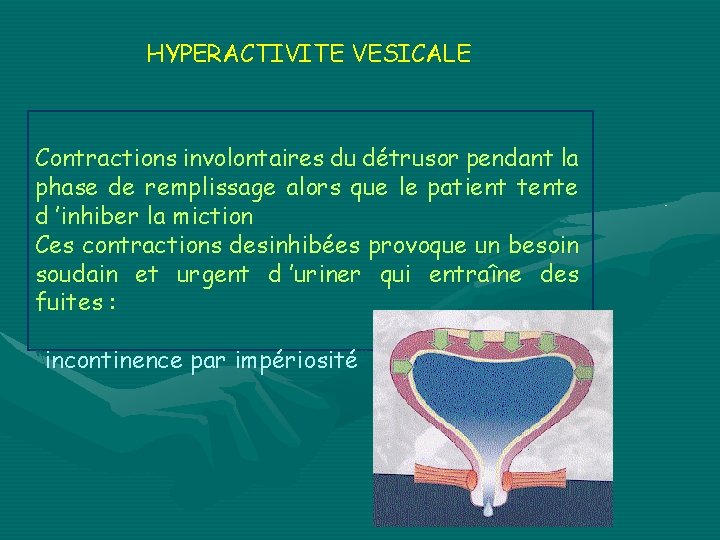 HYPERACTIVITE VESICALE

Contractions involontaires du détrusor pendant la phase de remplissage alors que le patient tente d 'inhiber la miction
Ces contractions desinhibées provoque un besoin soudain et urgent d 'uriner qui entraîne des fuites :

incontinence par impériosité